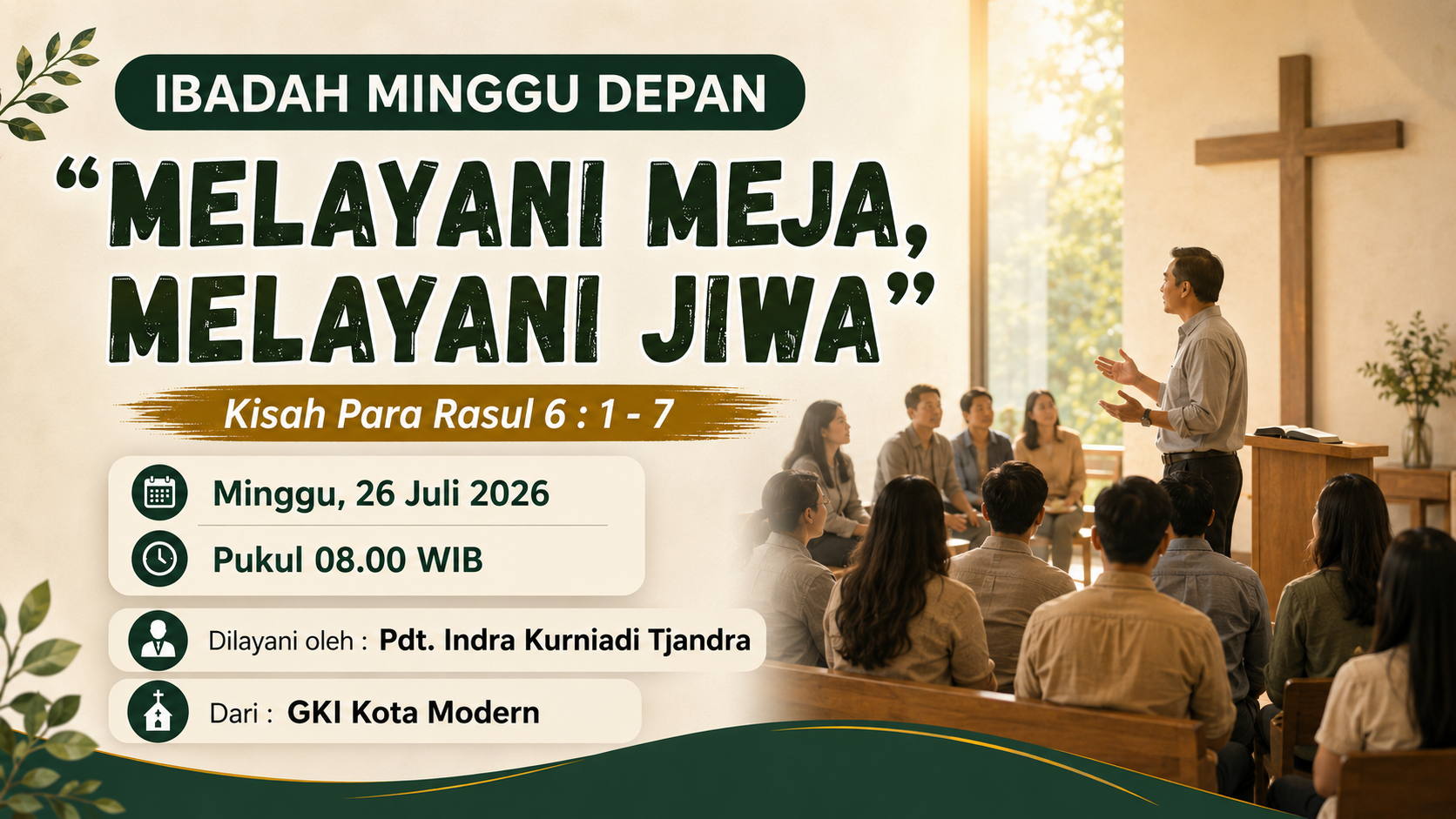 IBADAH MINGGU DEPAN

“MELAYANI MEJA, MELAYANI JIWA”

Kisah Para Rasul 6 : 1 - 7

Minggu, 26 Juli 2026

Pukul 08.00 WIB

Dilayani oleh : Pdt. Indra Kurniadi Tjandra

Dari : GKI Kota Modern